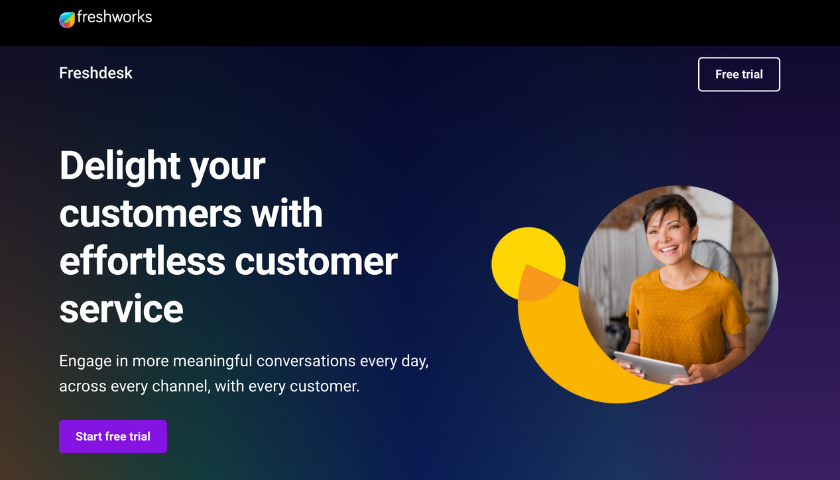 freshworks

Freshdesk

Free trial

Delight your customers with effortless customer service

Engage in more meaningful conversations every day, across every channel, with every customer.

Start free trial